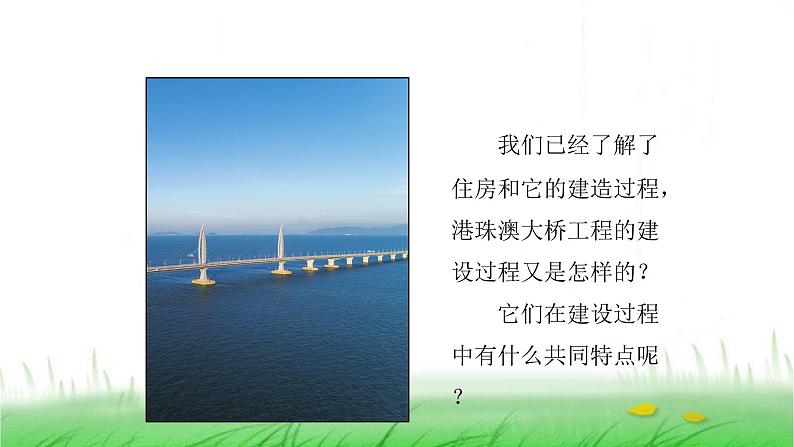 我们已经了解了住房和它的建造过程，港珠澳大桥工程的建设过程又是怎样的？

它们在建设过程中有什么共同特点呢？